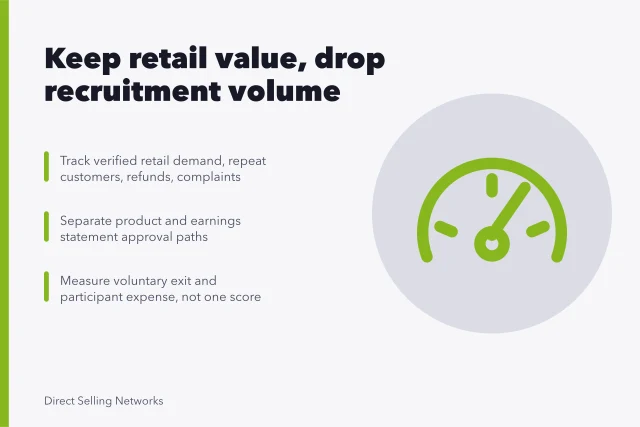 Keep retail value, drop recruitment volume

Track verified retail demand, repeat customers, refunds, complaints

Separate product and earnings statement approval paths

Measure voluntary exit and participant expense, not one score

Direct Selling Networks